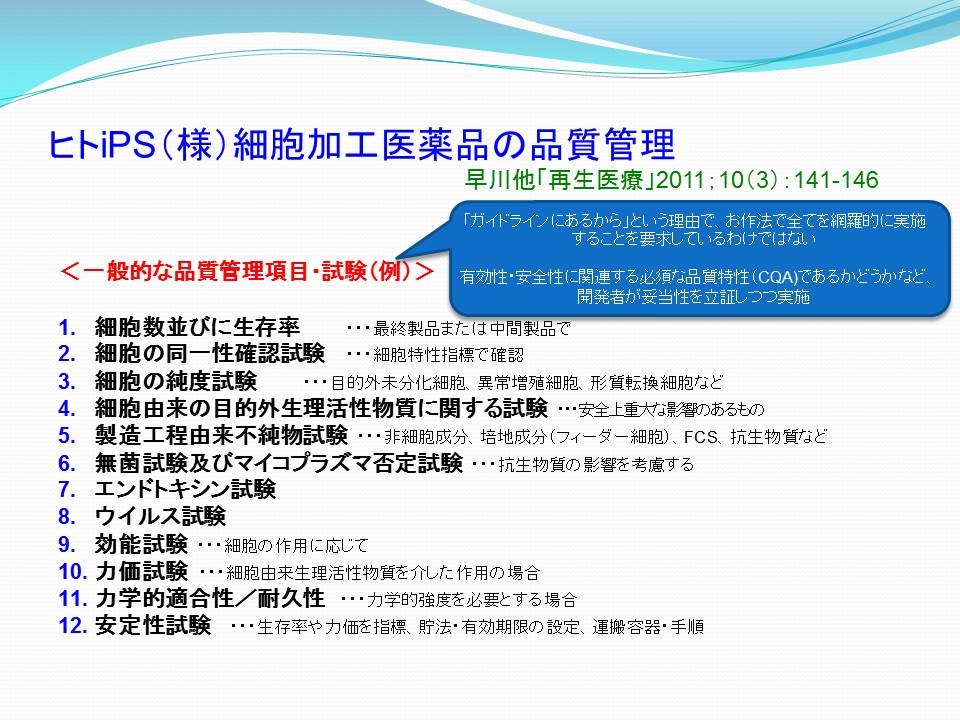 ヒトiPS（様）細胞加工医薬品の品質管理

早川他「再生医療」2011；10（3）：141-146

「ガイドラインにあるから」という理由で、お作法で全てを網羅的に実施することを要求しているわけではない

有効性・安全性に関連する必須な品質特性（CQA）であるかどうかなど、開発者が妥当性を立証しつつ実施

＜一般的な品質管理項目・試験（例）＞

1. 細胞数並びに生存率 ・・・最終製品または中間製品で
2. 細胞の同一性確認試験 ・・・細胞特性指標で確認
3. 細胞の純度試験 ・・・目的外未分化細胞、異常増殖細胞、形質転換細胞など
4. 細胞由来の目的外生理活性物質に関する試験 ・・・安全上重大な影響のあるもの
5. 製造工程由来不純物試験 ・・・非細胞成分、培地成分（フィーダー細胞）、FCS、抗生物質など
6. 無菌試験及びマイコプラズマ否定試験 ・・・抗生物質の影響を考慮する
7. エンドトキシン試験
8. ウイルス試験
9. 効能試験 ・・・細胞の作用に応じて
10. 力価試験 ・・・細胞由来生理活性物質を介した作用の場合
11. 力学的適合性／耐久性 ・・・力学的強度を必要とする場合
12. 安定性試験 ・・・生存率や力価を指標、貯法・有効期限の設定、運搬容器・手順